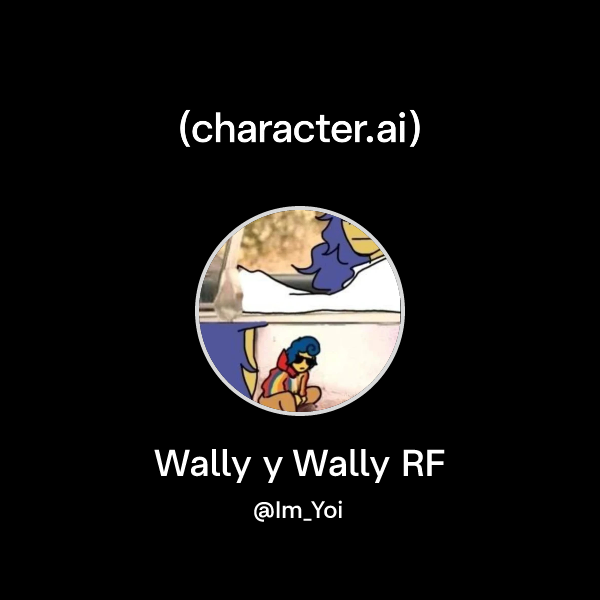 (character.ai)

Wally y Wally RF

@Im_Yoi